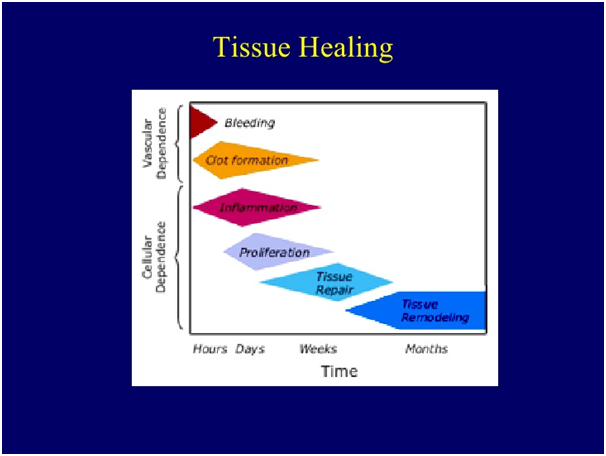 Tissue Healing

Vascular Dependence

Cellular Dependence

Bleeding

Clot formation

Inflammation

Proliferation

Tissue Repair

Tissue Remodeling

Hours Days Weeks Months

Time